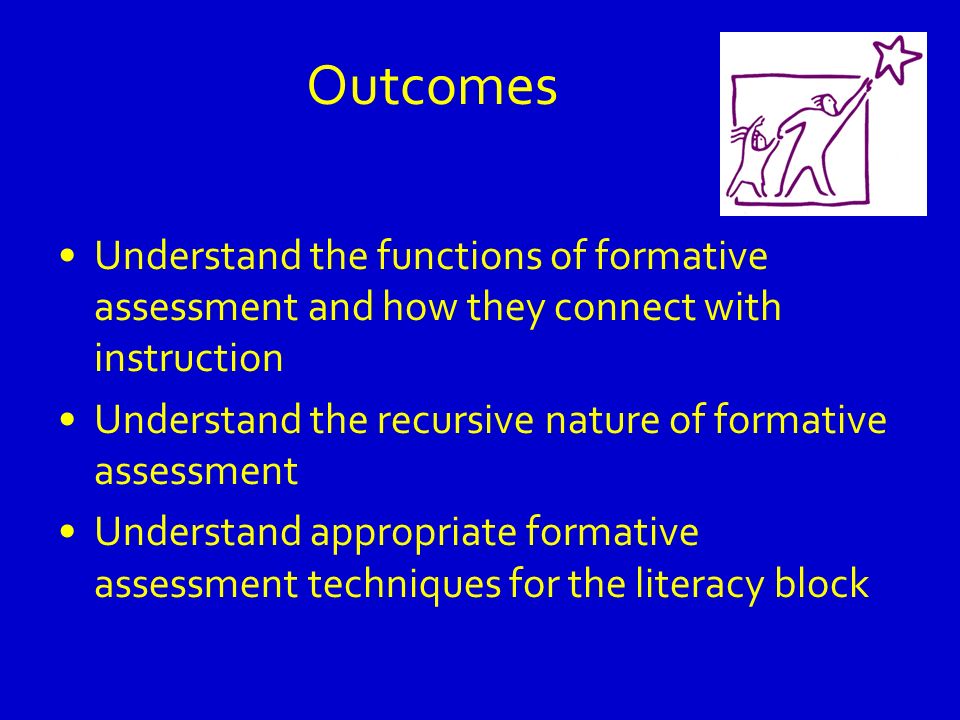 Outcomes

• Understand the functions of formative assessment and how they connect with instruction
• Understand the recursive nature of formative assessment
• Understand appropriate formative assessment techniques for the literacy block